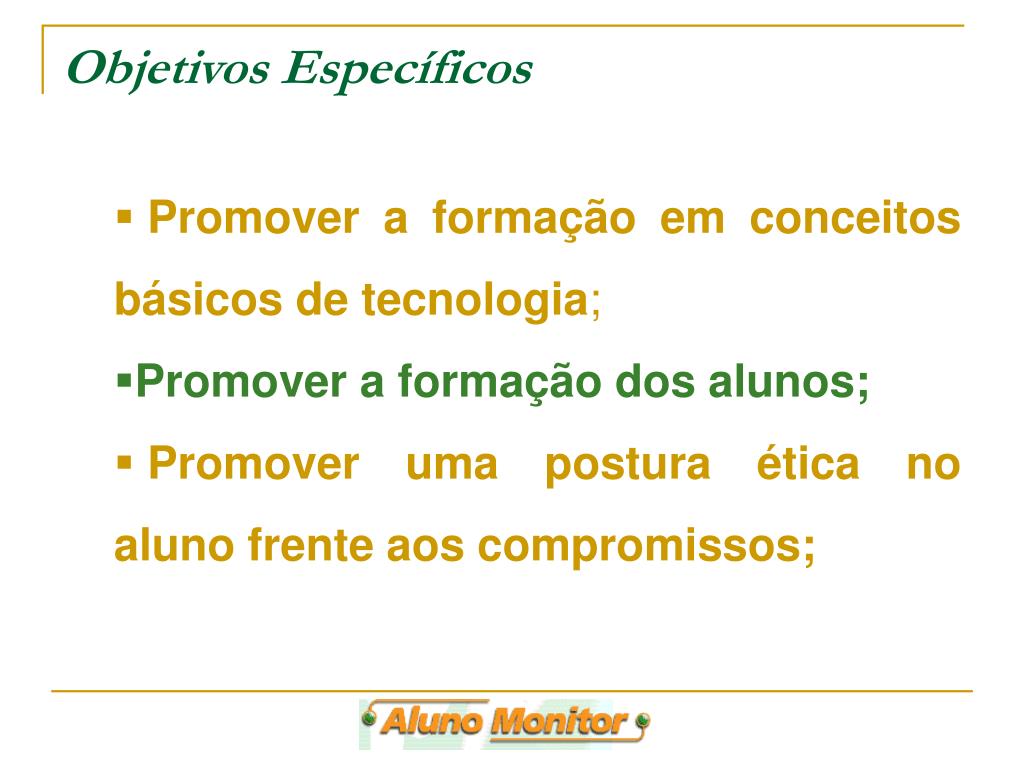 Objetivos Específicos

▪ Promover a formação em conceitos básicos de tecnologia;

▪Promover a formação dos alunos;

▪ Promover uma postura ética no aluno frente aos compromissos;

Aluno Monitor